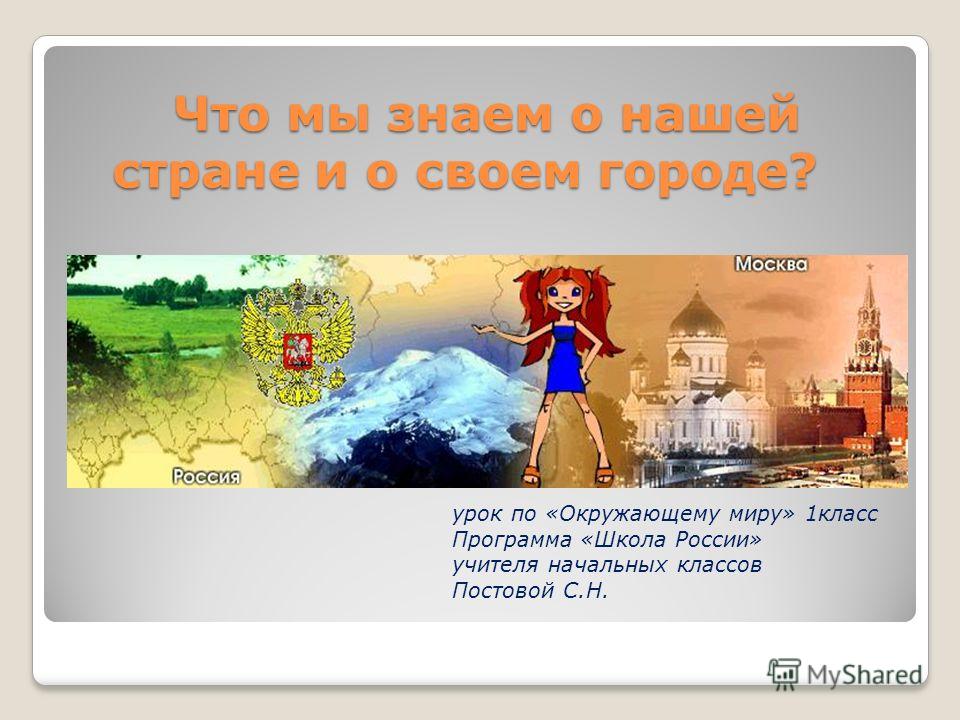 Что мы знаем о нашей стране и о своем городе?

Москва

Россия

урок по «Окружающему миру» 1класс
Программа «Школа России»
учителя начальных классов
Постовой С.Н.

MyShared